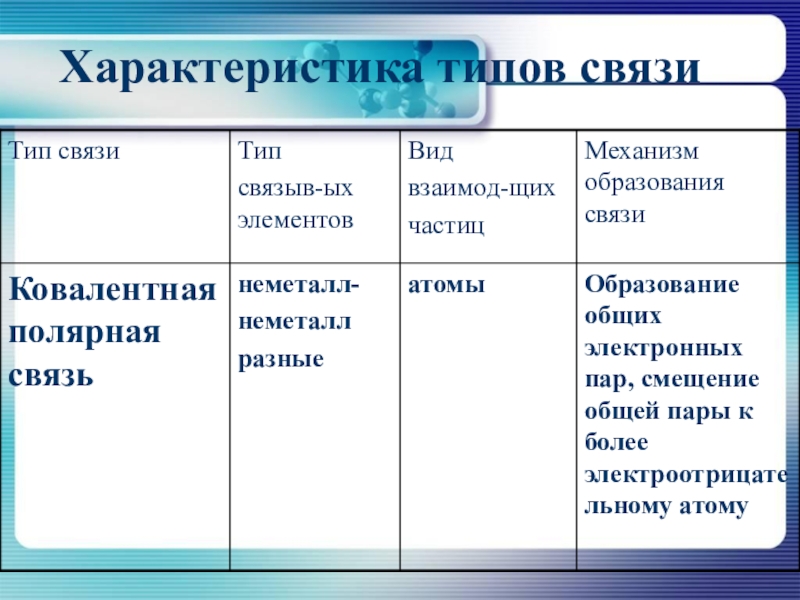 Характеристика типов связи

| Тип связи | Тип связыв-ых элементов | Вид взаимод-щих частиц | Механизм образования связи |
|---|---|---|---|
| Ковалентная полярная связь | неметалл-неметалл разные | атомы | Образование общих электронных пар, смещение общей пары к более электроотрицательному атому |